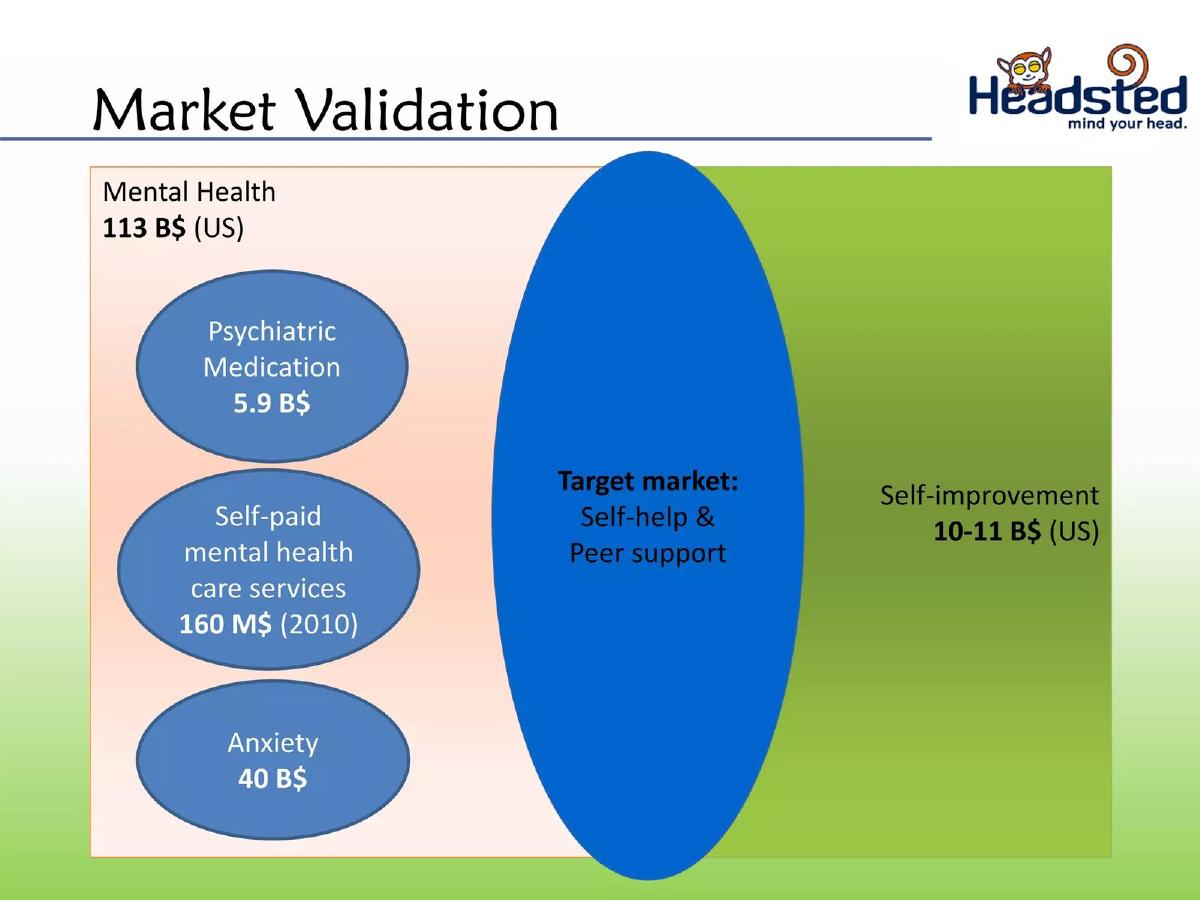 Market Validation

Headsted
mind your head.

Mental Health
113 B$ (US)

Psychiatric Medication
5.9 B$

Self-paid mental health care services
160 M$ (2010)

Anxiety
40 B$

Target market:
Self-help & Peer support

Self-improvement
10-11 B$ (US)